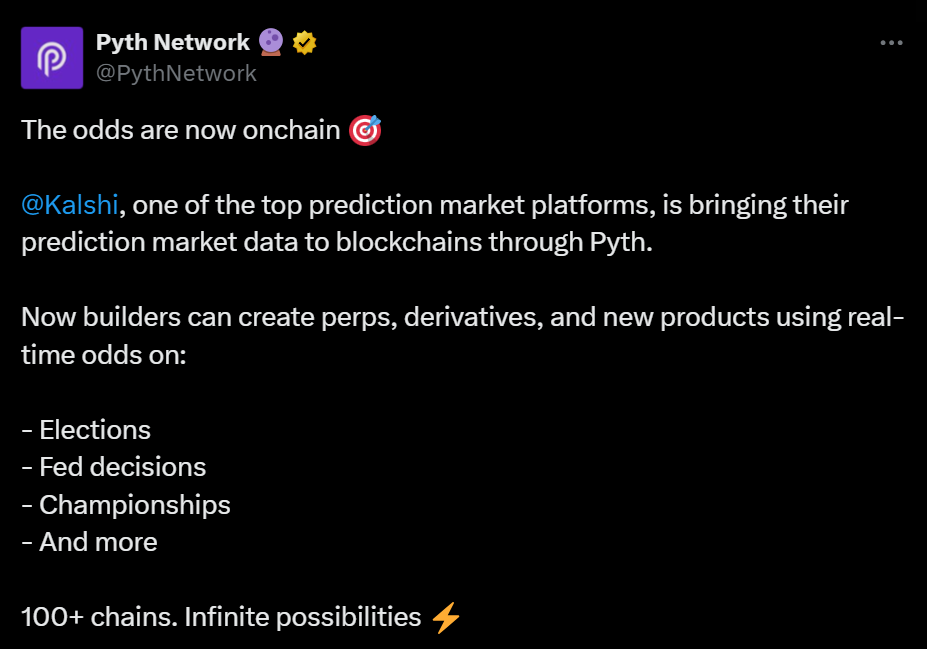 Pyth Network 🔮
@PythNetwork

The odds are now onchain 🎯

@Kalshi, one of the top prediction market platforms, is bringing their prediction market data to blockchains through Pyth.

Now builders can create perps, derivatives, and new products using real-time odds on:

- Elections
- Fed decisions
- Championships
- And more

100+ chains. Infinite possibilities ⚡